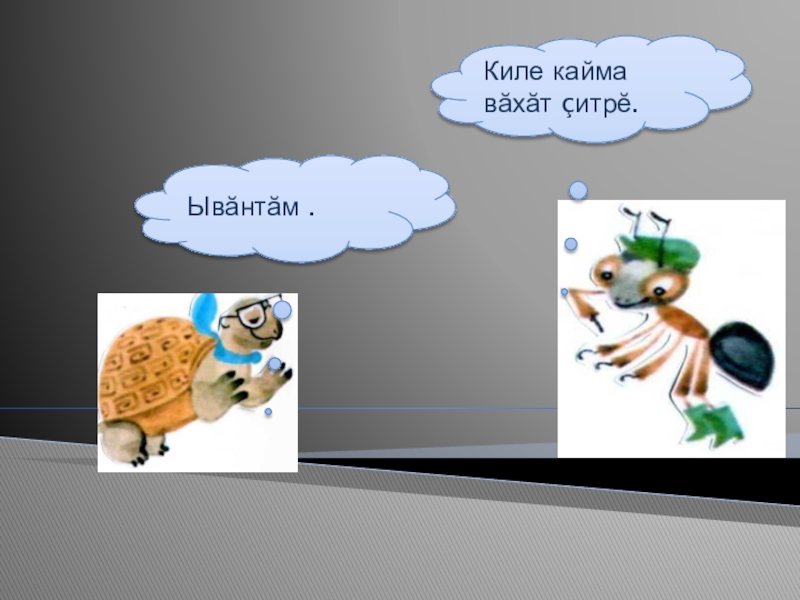 Киле кайма вăхăт çитрĕ.

Ывăнтăм .